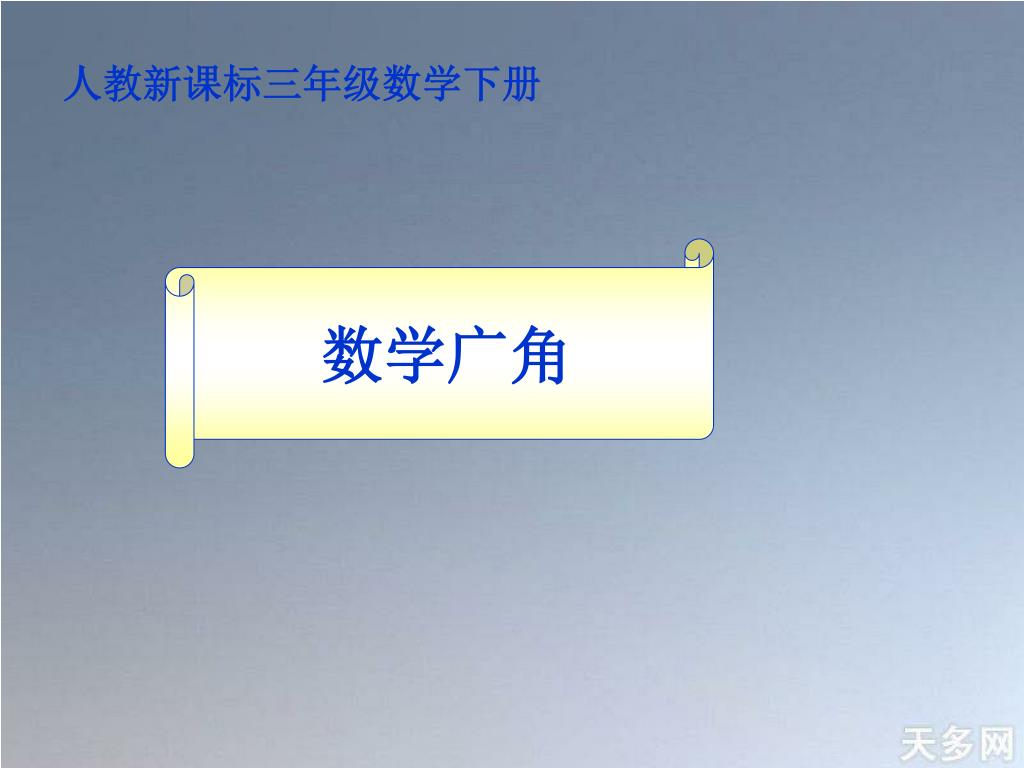 人教新课标三年级数学下册

数学广角

天多网